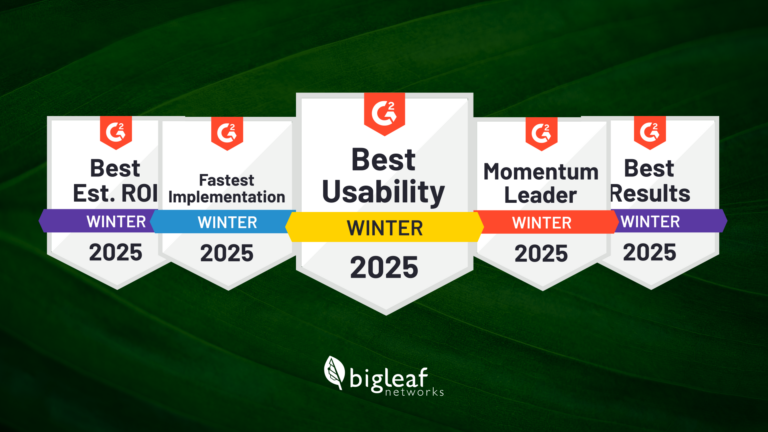 G2
Best
Est. ROI
WINTER
2025

G2
Fastest
Implementation
WINTER
2025

G2
Best
Usability
WINTER
2025

G2
Momentum
Leader
WINTER
2025

G2
Best
Results
WINTER
2025

bigleaf
networks